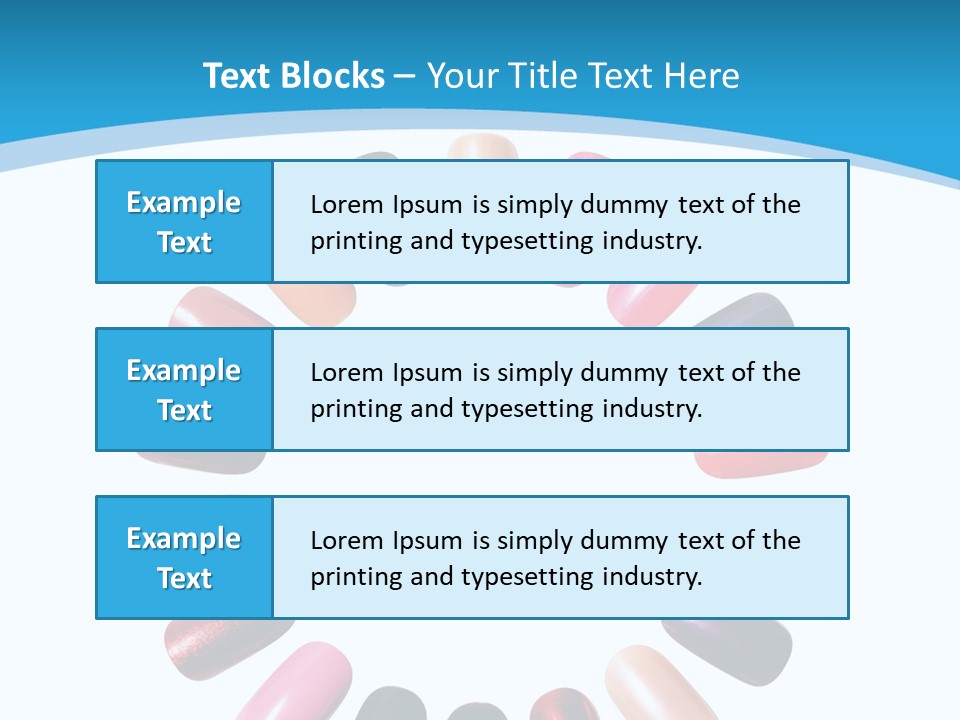 Text Blocks – Your Title Text Here

Example Text

Lorem Ipsum is simply dummy text of the printing and typesetting industry.

Example Text

Lorem Ipsum is simply dummy text of the printing and typesetting industry.

Example Text

Lorem Ipsum is simply dummy text of the printing and typesetting industry.